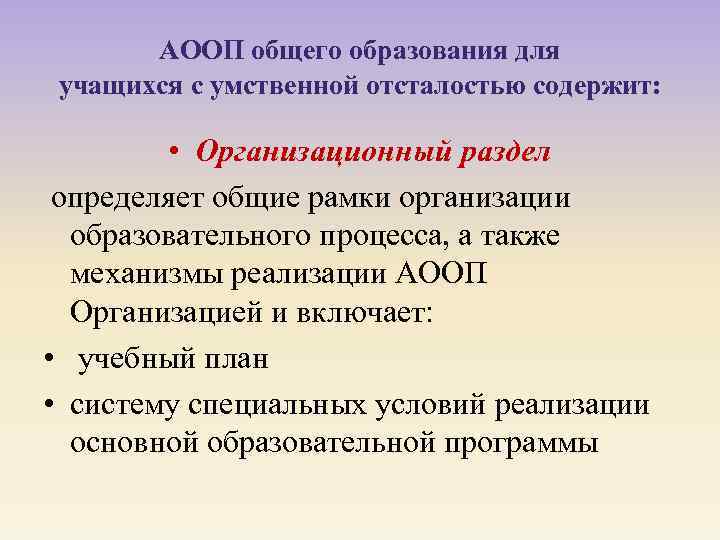 АООП общего образования для учащихся с умственной отсталостью содержит:

• Организационный раздел

определяет общие рамки организации образовательного процесса, а также механизмы реализации АООП Организацией и включает:

• учебный план

• систему специальных условий реализации основной образовательной программы